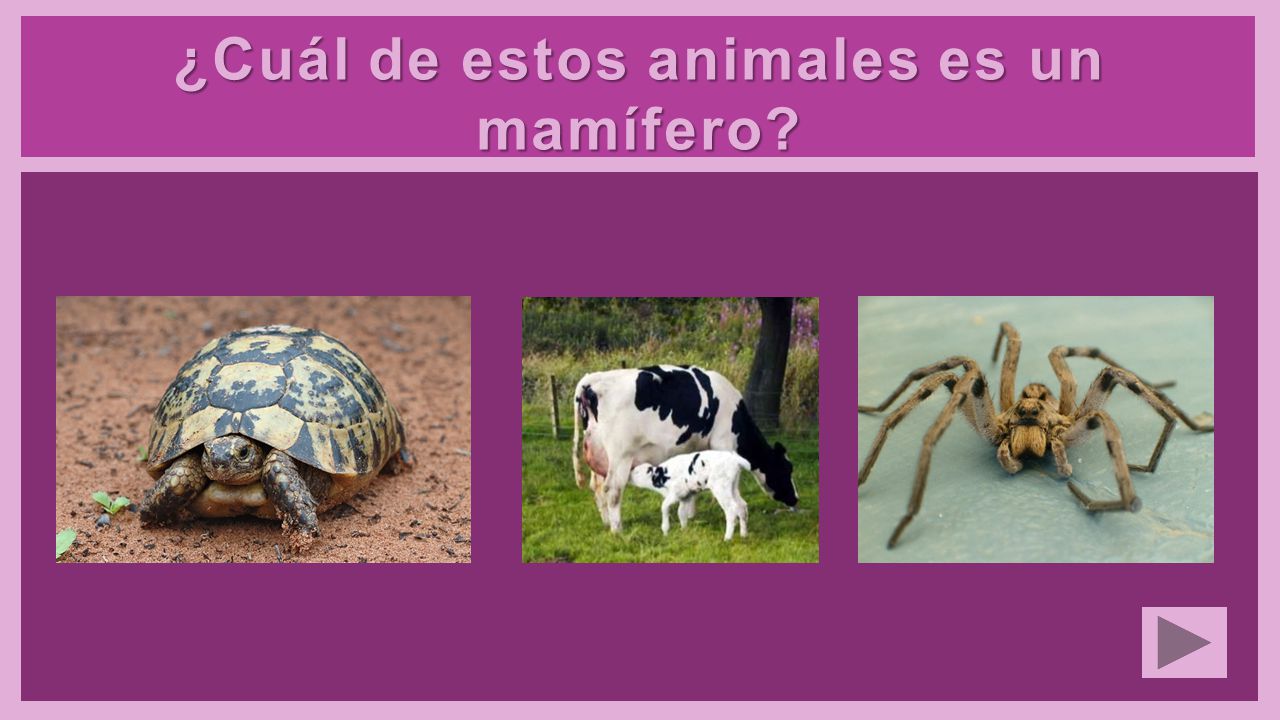 ¿Cuál de estos animales es un mamífero?